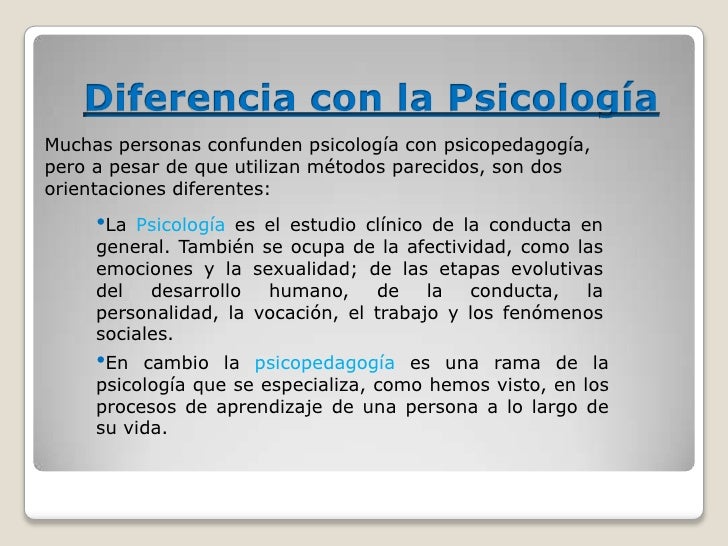 Diferencia con la Psicología

Muchas personas confunden psicología con psicopedagogía, pero a pesar de que utilizan métodos parecidos, son dos orientaciones diferentes:

•La Psicología es el estudio clínico de la conducta en general. También se ocupa de la afectividad, como las emociones y la sexualidad; de las etapas evolutivas del desarrollo humano, de la conducta, la personalidad, la vocación, el trabajo y los fenómenos sociales.

•En cambio la psicopedagogía es una rama de la psicología que se especializa, como hemos visto, en los procesos de aprendizaje de una persona a lo largo de su vida.